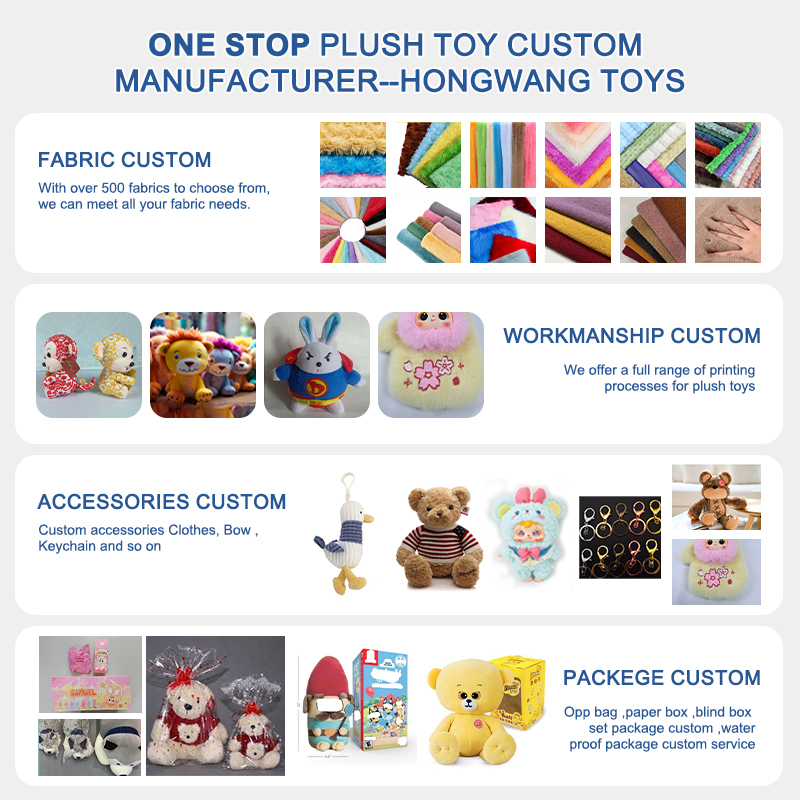 ONE STOP PLUSH TOY CUSTOM MANUFACTURER--HONGWANG TOYS

FABRIC CUSTOM

With over 500 fabrics to choose from, we can meet all your fabric needs.

WORKMANSHIP CUSTOM

We offer a full range of printing processes for plush toys

ACCESSORIES CUSTOM

Custom accessories Clothes, Bow , Keychain and so on

PACKEGE CUSTOM

Opp bag ,paper box ,blind box set package custom ,water proof package custom service